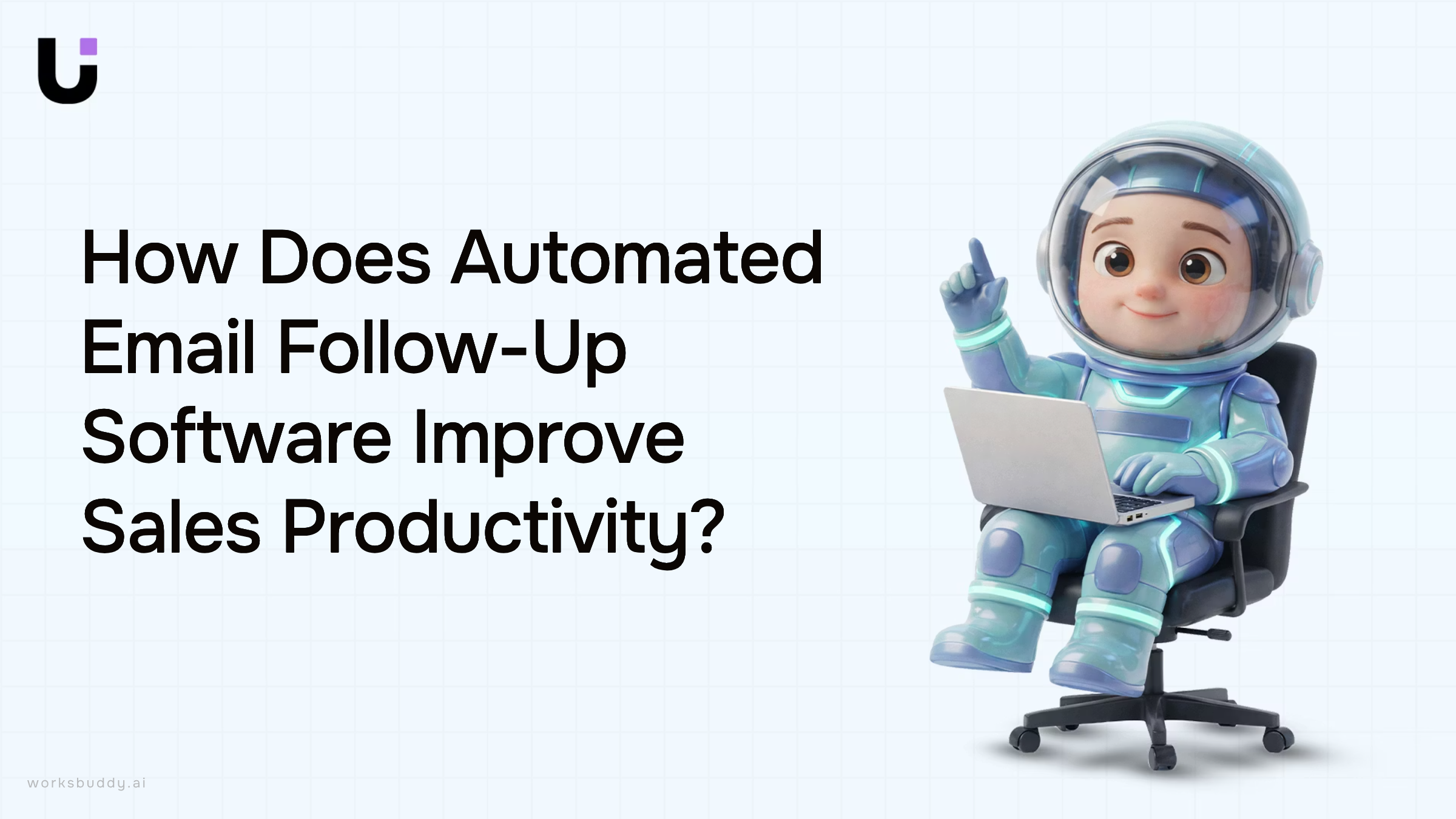 How Does Automated Email Follow-Up Software Improve Sales Productivity?

worksbuddy.ai